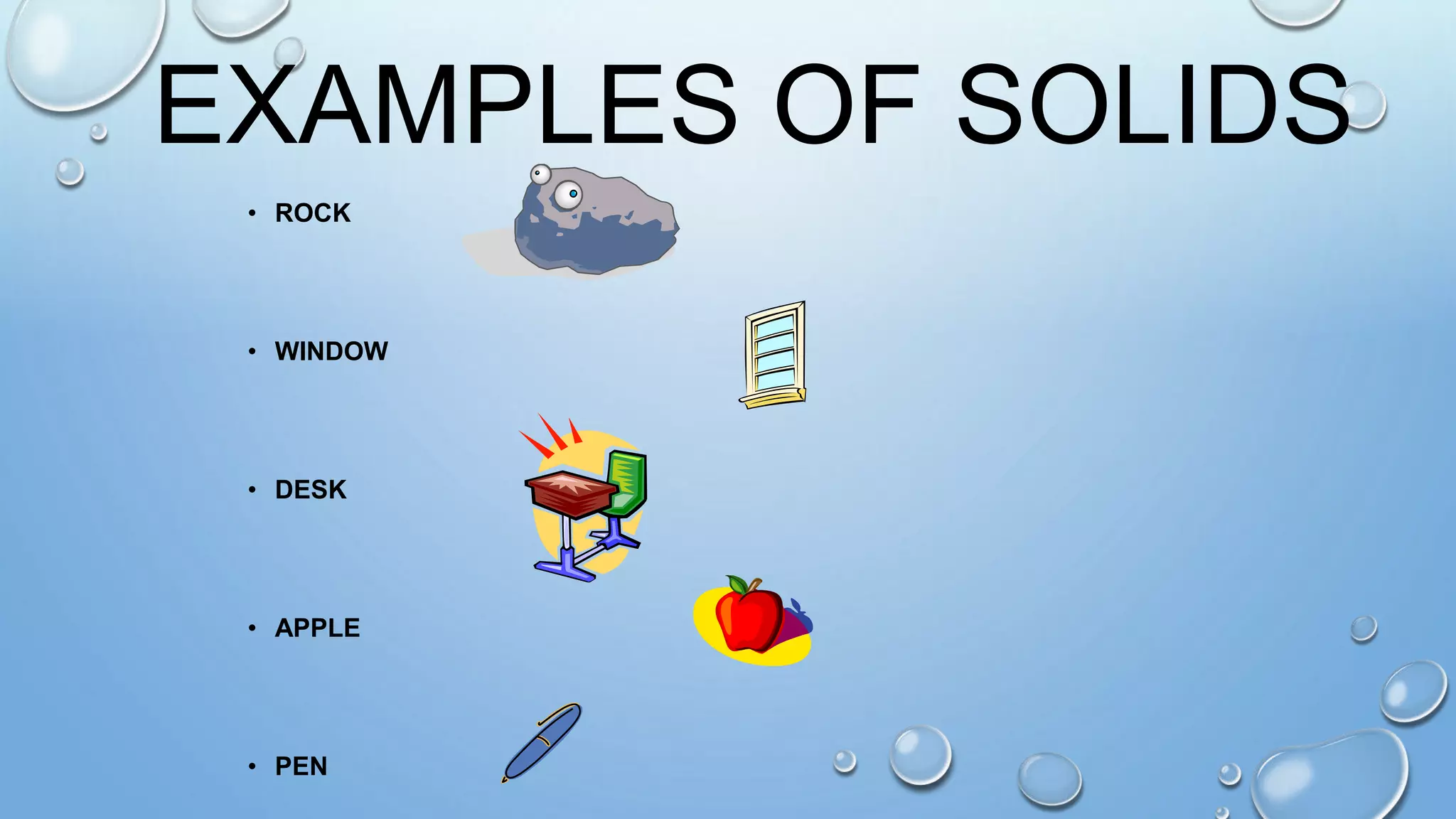 EXAMPLES OF SOLIDS

• ROCK

• WINDOW

• DESK

• APPLE

• PEN